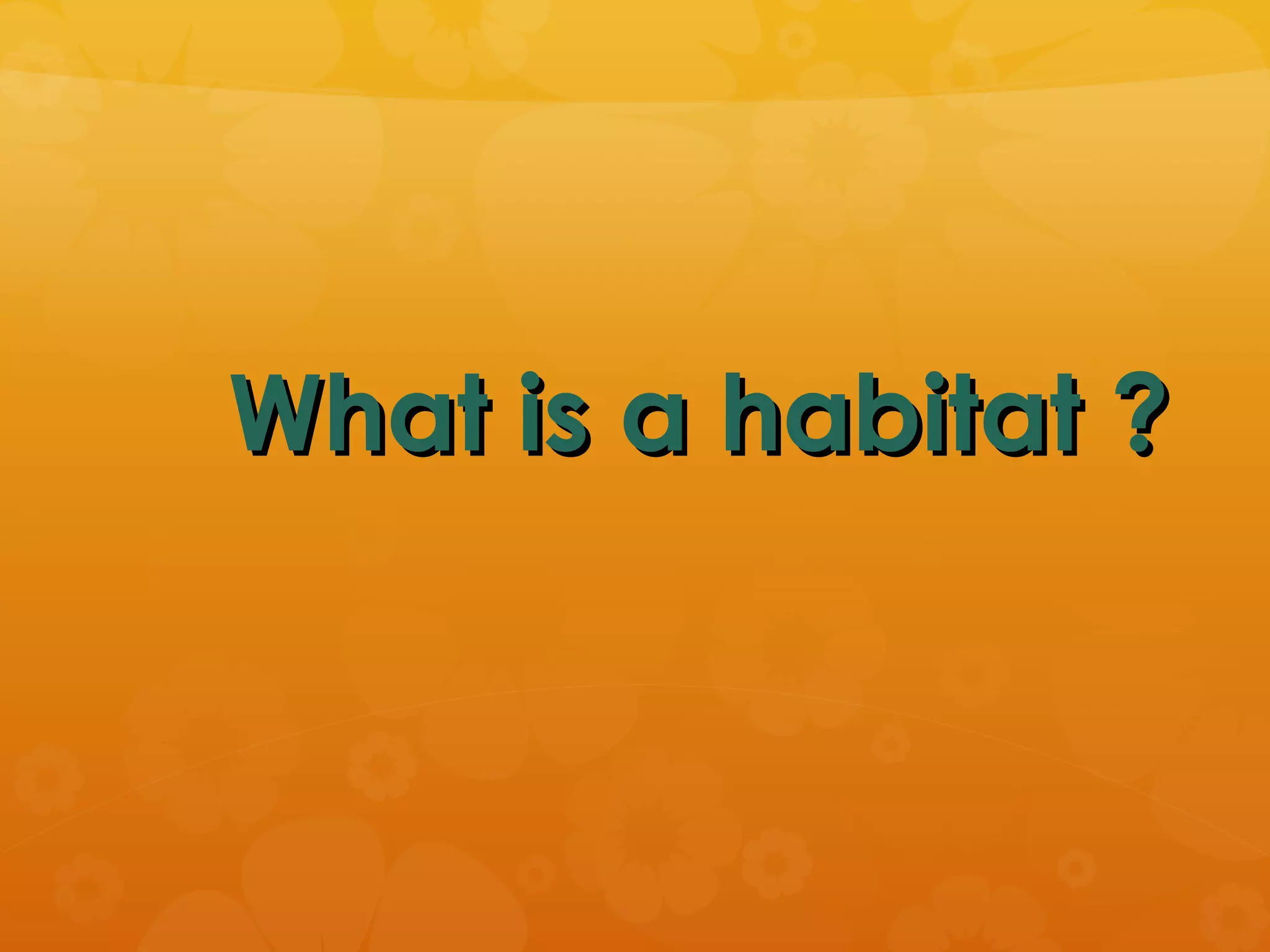 What is a habitat ?